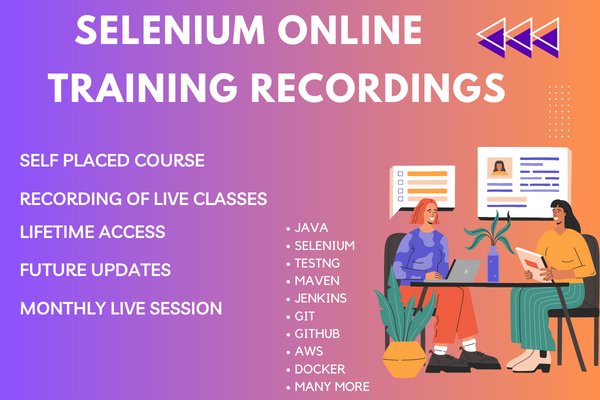 SELENIUM ONLINE TRAINING RECORDINGS

SELF PLACED COURSE

RECORDING OF LIVE CLASSES

LIFETIME ACCESS

FUTURE UPDATES

MONTHLY LIVE SESSION

• JAVA
• SELENIUM
• TESTNG
• MAVEN
• JENKINS
• GIT
• GITHUB
• AWS
• DOCKER
• MANY MORE